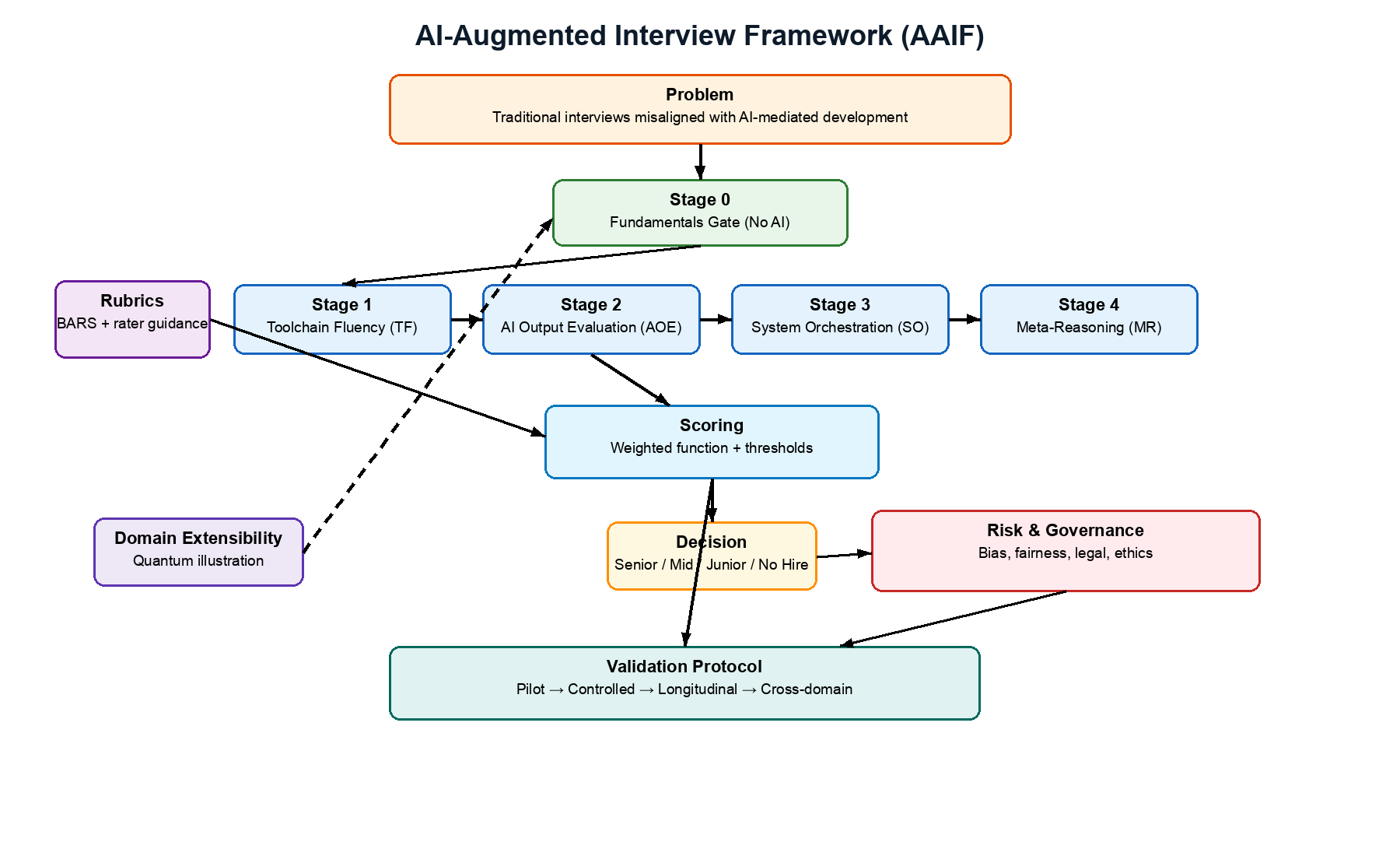 AI-Augmented Interview Framework (AAIF)

Problem
Traditional interviews misaligned with AI-mediated development

Stage 0
Fundamentals Gate (No AI)

Rubrics
BARS + rater guidance

Stage 1
Toolchain Fluency (TF)

Stage 2
AI Output Evaluation (AOE)

Stage 3
System Orchestration (SO)

Stage 4
Meta-Reasoning (MR)

Scoring
Weighted function + thresholds

Domain Extensibility
Quantum illustration

Decision
Senior / Mid / Junior / No Hire

Risk & Governance
Bias, fairness, legal, ethics

Validation Protocol
Pilot → Controlled → Longitudinal → Cross-domain